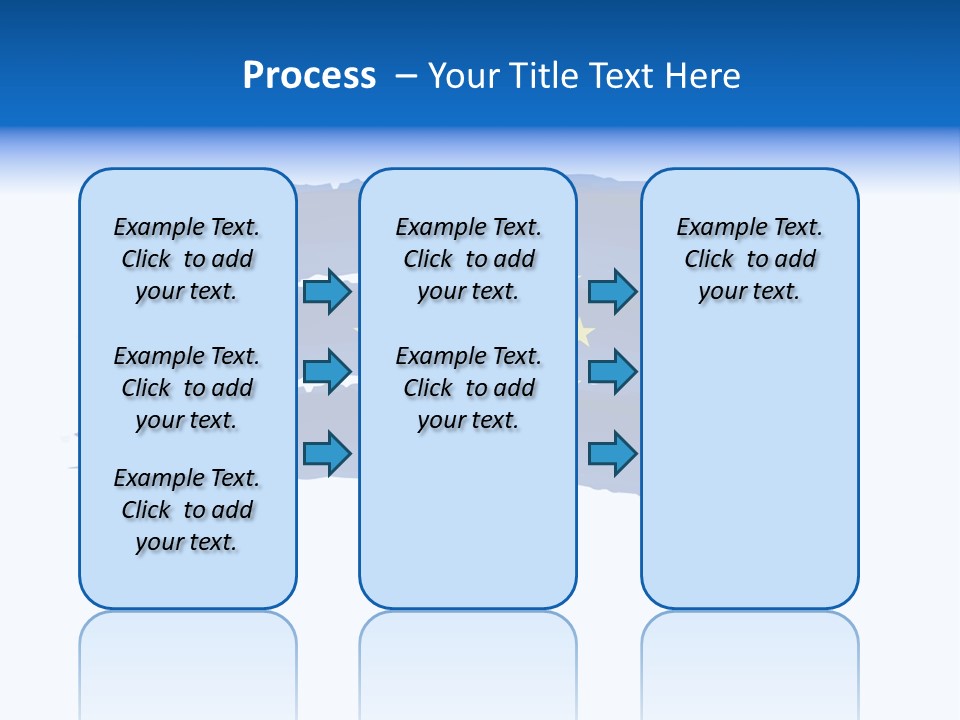 Process – Your Title Text Here

Example Text. Click to add your text.

Example Text. Click to add your text.

Example Text. Click to add your text.

Example Text. Click to add your text.

Example Text. Click to add your text.

Example Text. Click to add your text.